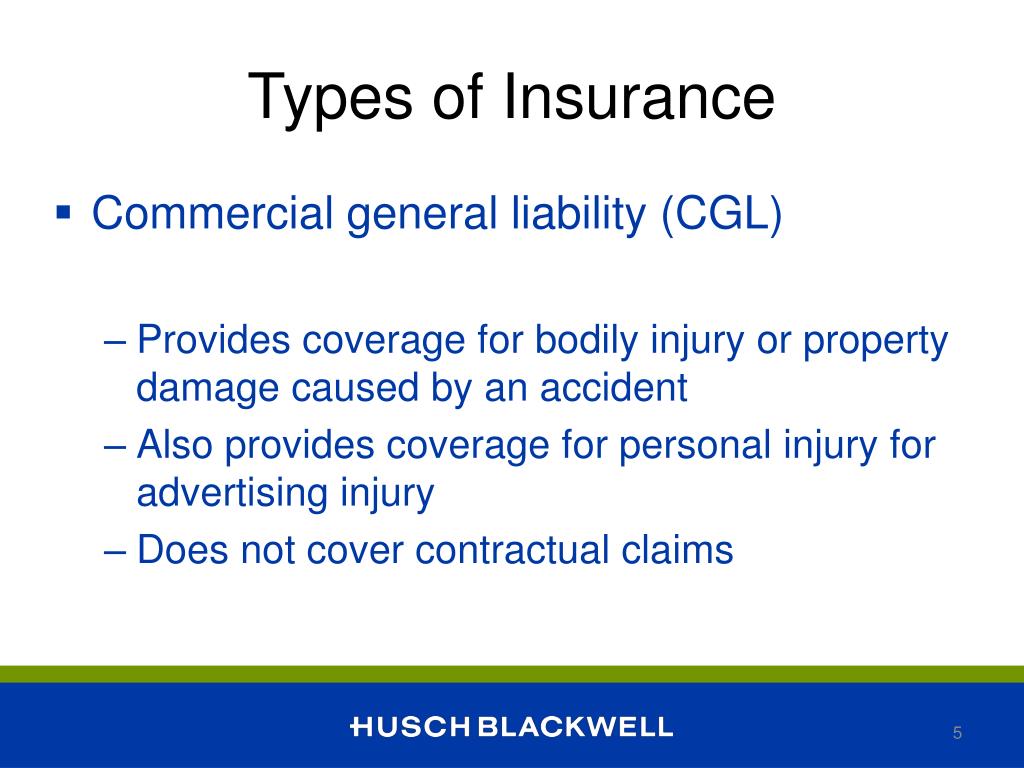 Types of Insurance

▪ Commercial general liability (CGL)

– Provides coverage for bodily injury or property damage caused by an accident
– Also provides coverage for personal injury for advertising injury
– Does not cover contractual claims

HUSCH BLACKWELL

5